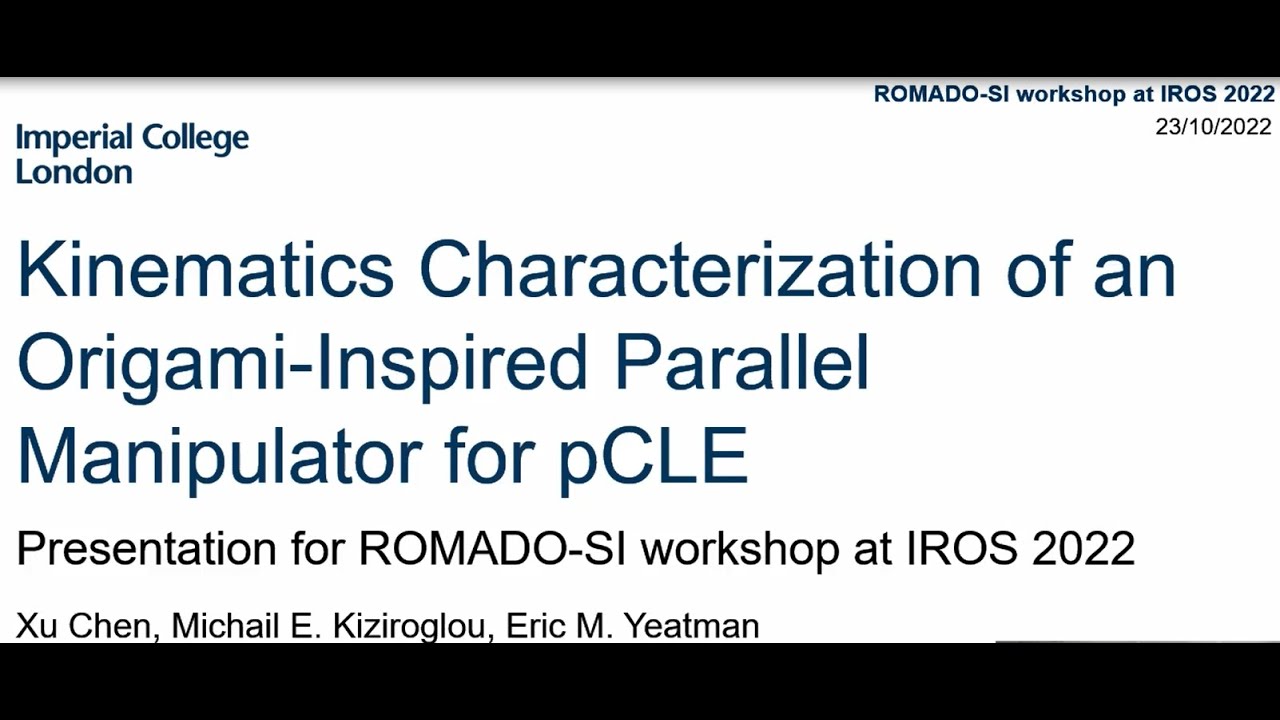 ROMADO-SI workshop at IROS 2022
23/10/2022

Imperial College London

Kinematics Characterization of an Origami-Inspired Parallel Manipulator for pCLE

Presentation for ROMADO-SI workshop at IROS 2022

Xu Chen, Michail E. Kiziroglou, Eric M. Yeatman